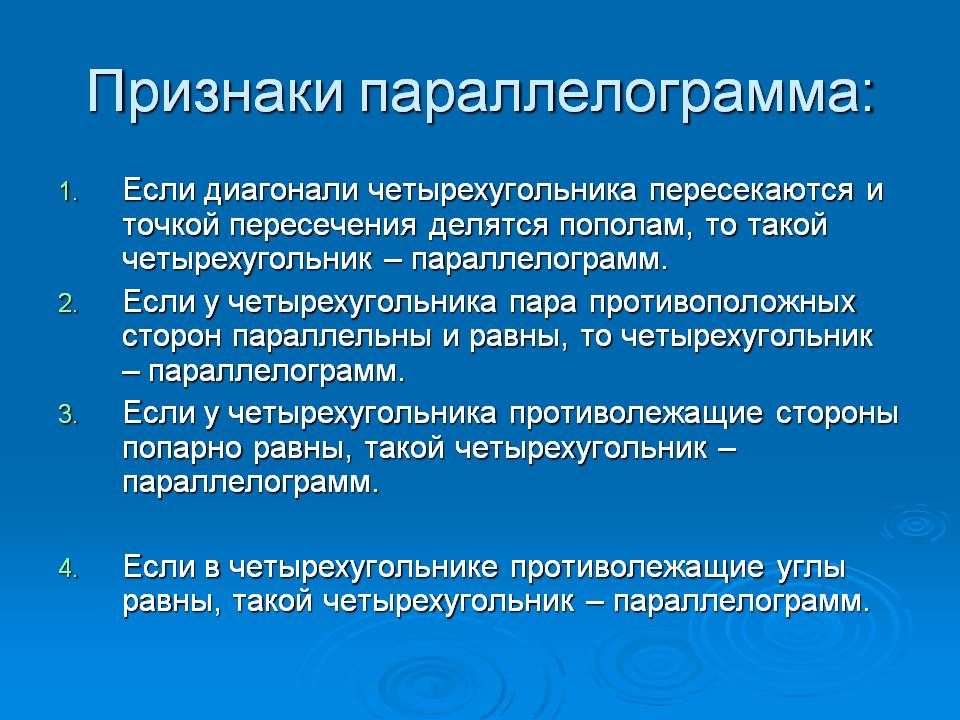 Признаки параллелограмма:

1. Если диагонали четырехугольника пересекаются и точкой пересечения делятся пополам, то такой четырехугольник – параллелограмм.

2. Если у четырехугольника пара противоположных сторон параллельны и равны, то четырехугольник – параллелограмм.

3. Если у четырехугольника противолежащие стороны попарно равны, такой четырехугольник – параллелограмм.

4. Если в четырехугольнике противолежащие углы равны, такой четырехугольник – параллелограмм.